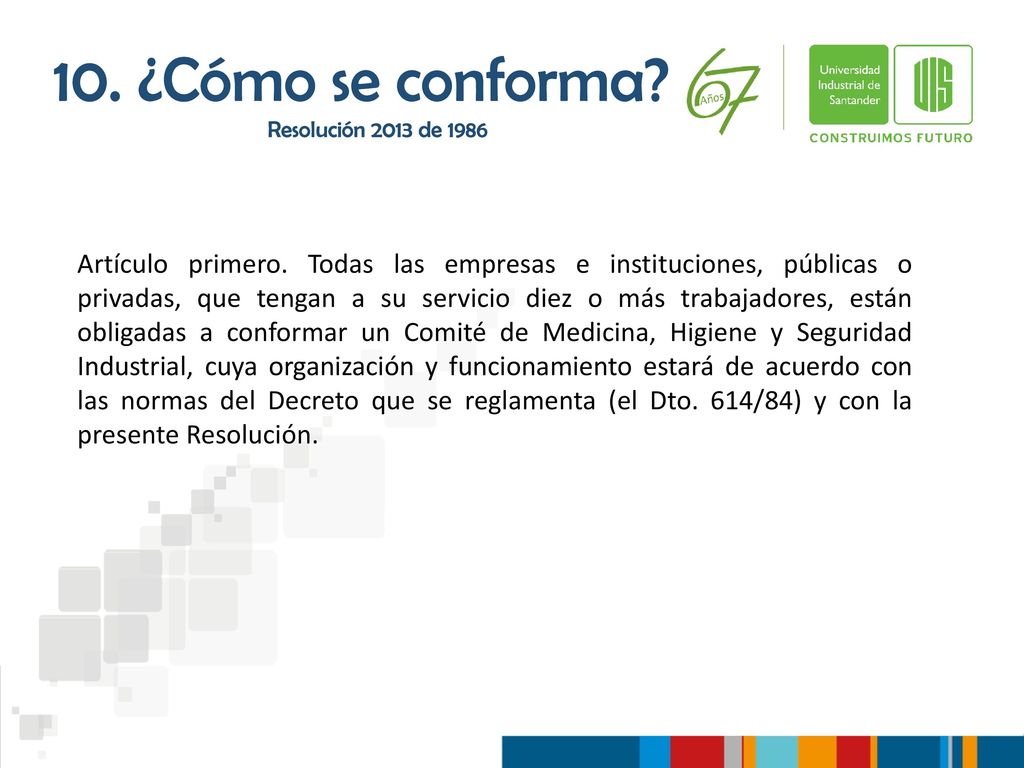 10. ¿Cómo se conforma?
Resolución 2013 de 1986

67 Años

Universidad Industrial de Santander

UIS

CONSTRUIMOS FUTURO

Artículo primero. Todas las empresas e instituciones, públicas o privadas, que tengan a su servicio diez o más trabajadores, están obligadas a conformar un Comité de Medicina, Higiene y Seguridad Industrial, cuya organización y funcionamiento estará de acuerdo con las normas del Decreto que se reglamenta (el Dto. 614/84) y con la presente Resolución.